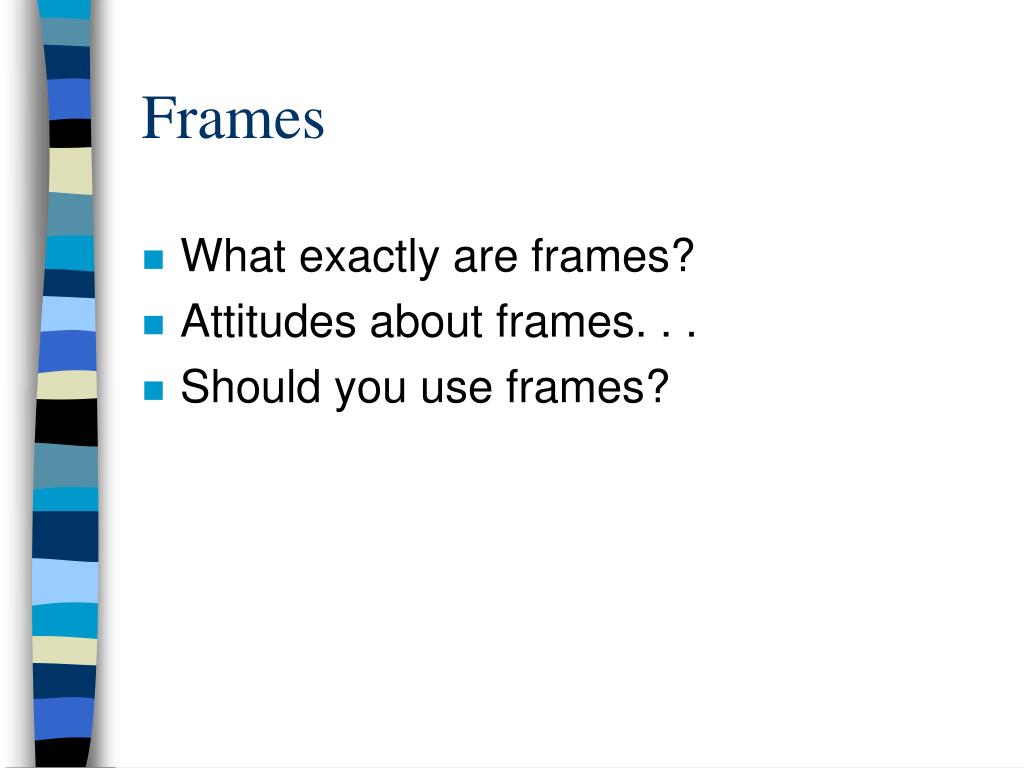 Frames

- What exactly are frames?
- Attitudes about frames. . .
- Should you use frames?